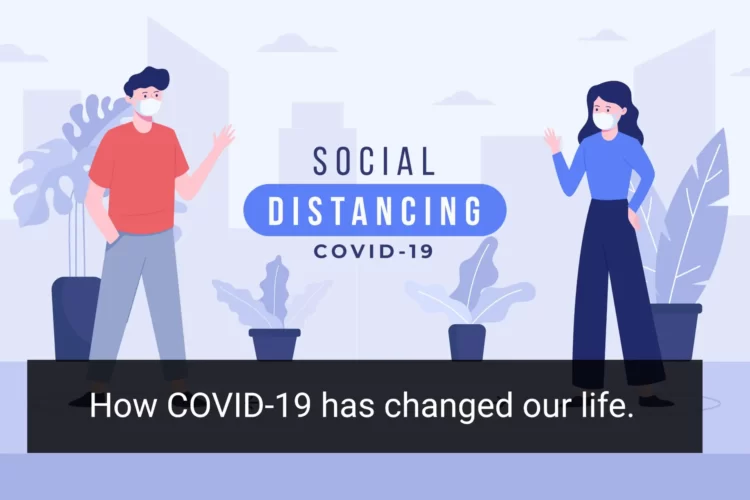 SOCIAL
DISTANCING
COVID-19

How COVID-19 has changed our life.